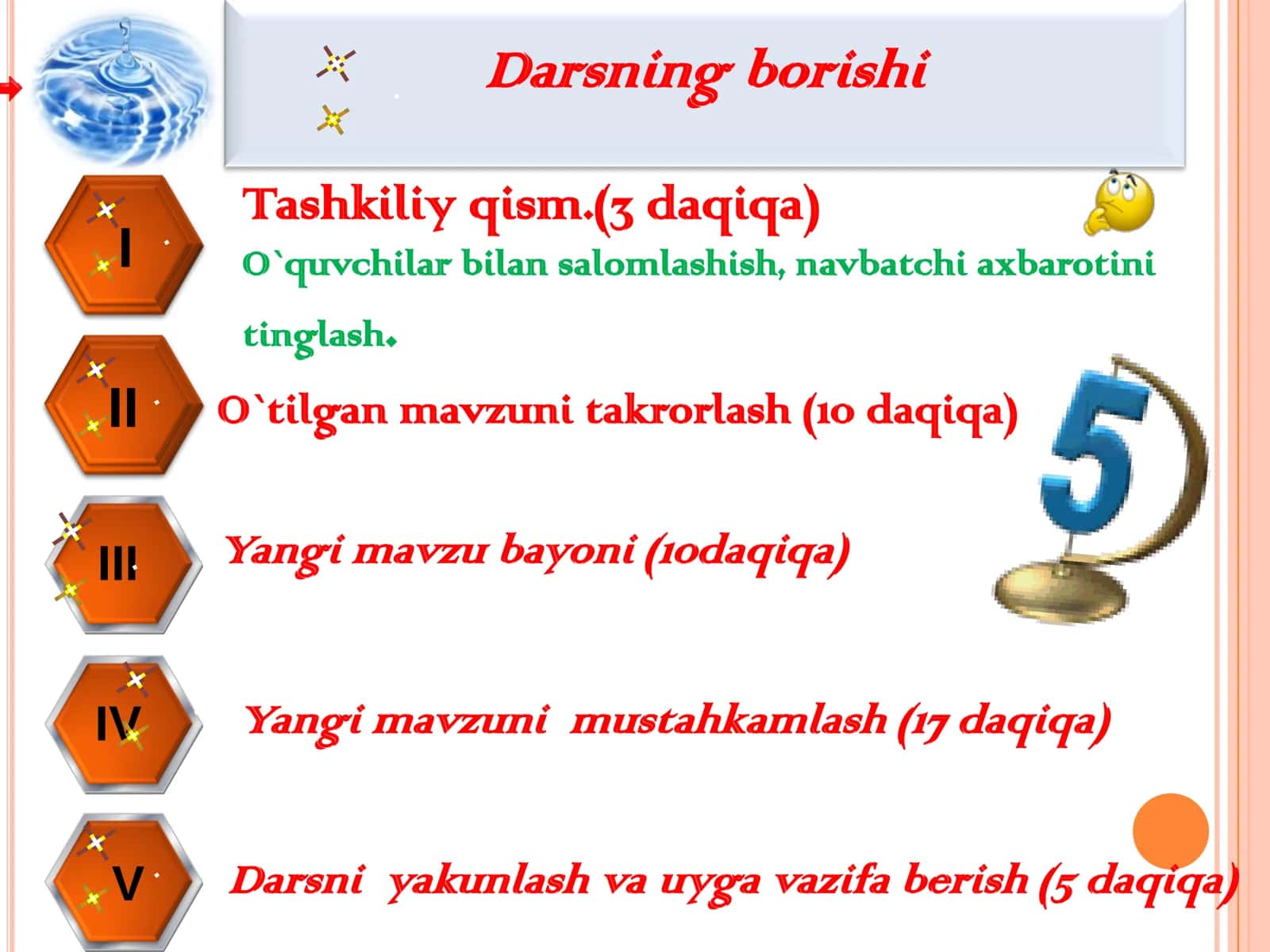 Darsning borishi

I

Tashkiliy qism.(3 daqiqa)

O`quvchilar bilan salomlashish, navbatchi axbarotini tinglash.

II

O`tilgan mavzuni takrorlash (10 daqiqa)

5

III

Yangi mavzu bayoni (10daqiqa)

IV

Yangi mavzuni mustahkamlash (17 daqiqa)

V

Darsni yakunlash va uyga vazifa berish (5 daqiqa)